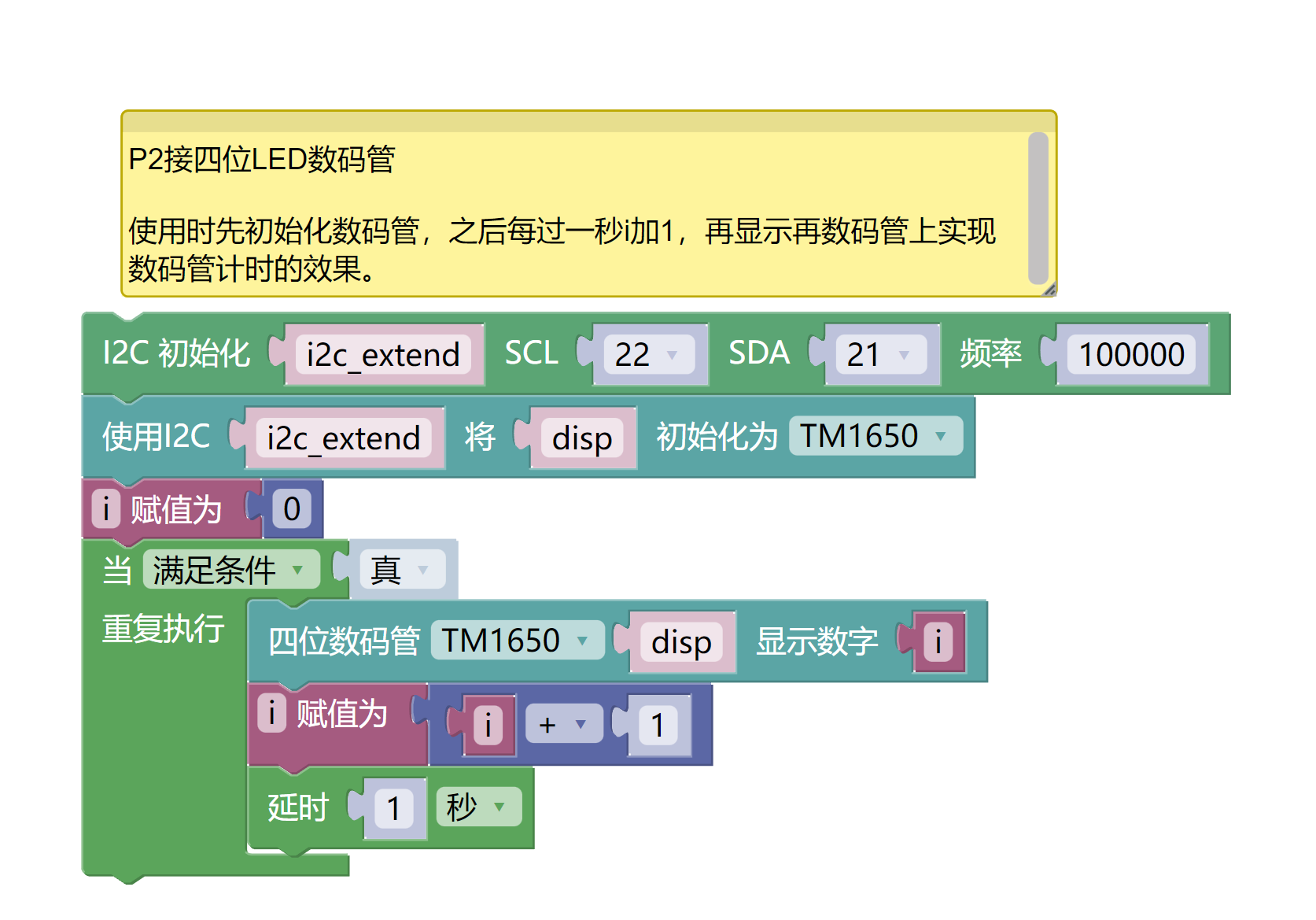 P2接四位LED数码管

使用时先初始化数码管，之后每过一秒i加1，再显示再数码管上实现数码管计时的效果。

I2C 初始化 i2c_extend SCL 22 SDA 21 频率 100000
使用I2C i2c_extend 将 disp 初始化为 TM1650
i 赋值为 0
当 满足条件 真
重复执行
四位数码管 TM1650 disp 显示数字 i
i 赋值为 i + 1
延时 1 秒